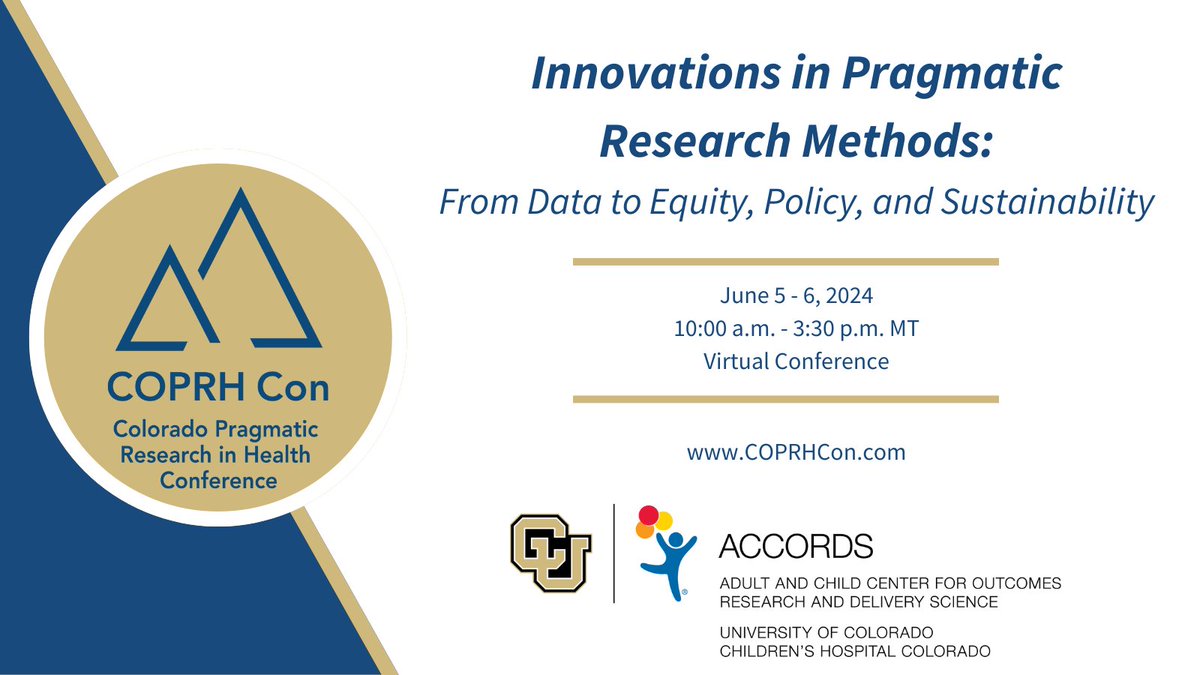 COPRH Con
Colorado Pragmatic Research in Health Conference

Innovations in Pragmatic Research Methods:
From Data to Equity, Policy, and Sustainability

June 5 - 6, 2024
10:00 a.m. - 3:30 p.m. MT
Virtual Conference

www.COPRHCon.com

CU

ACCORDS
ADULT AND CHILD CENTER FOR OUTCOMES RESEARCH AND DELIVERY SCIENCE
UNIVERSITY OF COLORADO
CHILDREN'S HOSPITAL COLORADO